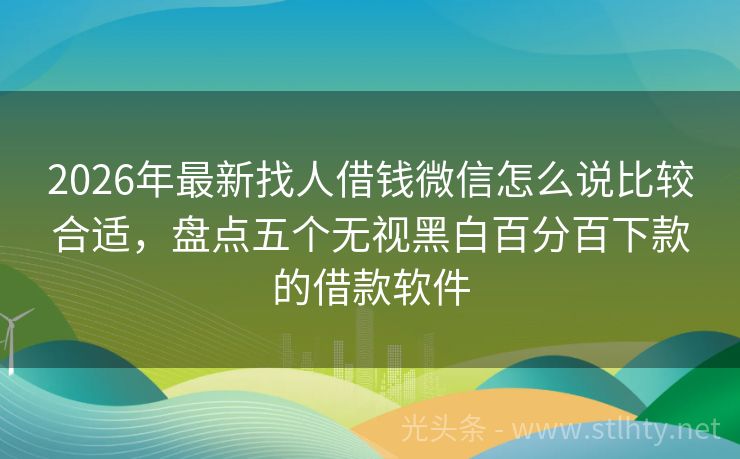 2026年最新找人借钱微信怎么说比较合适，盘点五个无视黑白百分百下款的借款软件

光头条 - www.stlhty.net